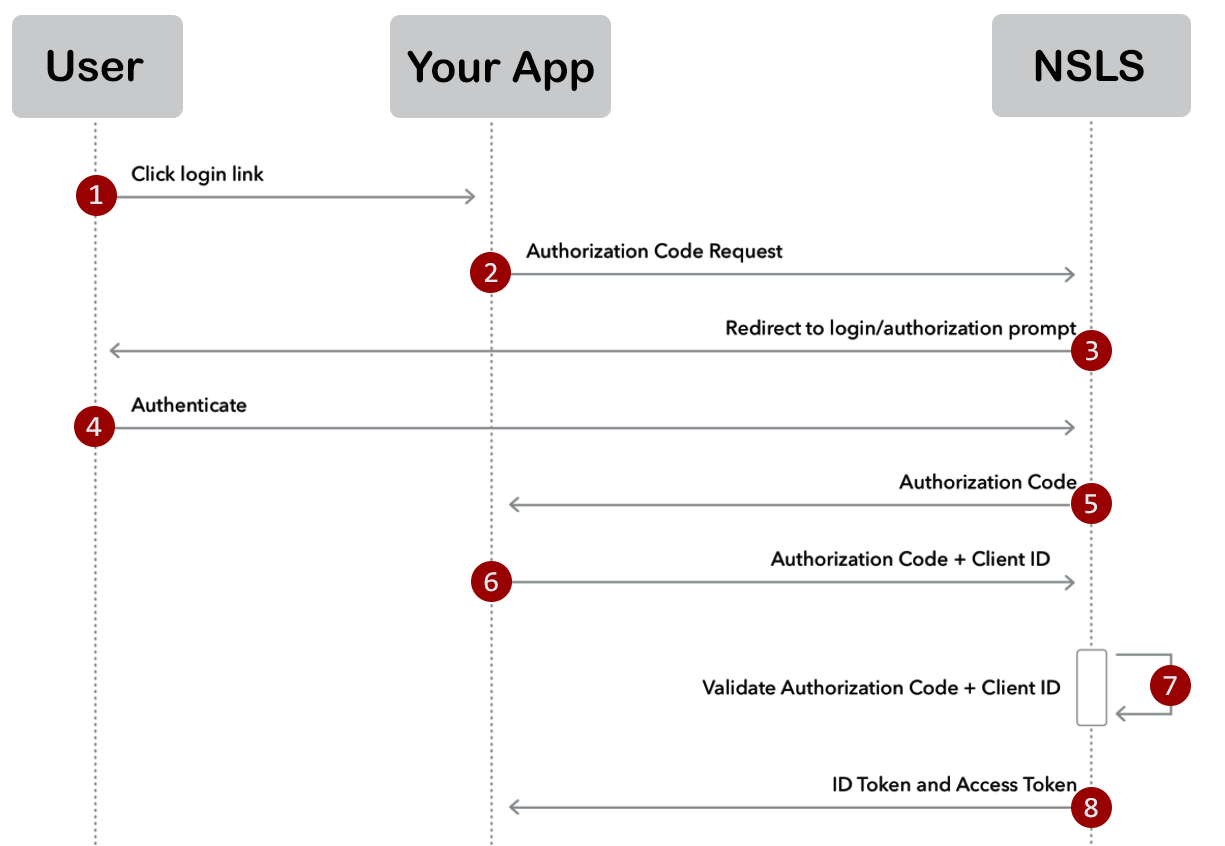 User

Your App

NSLS

1 Click login link

2 Authorization Code Request

Redirect to login/authorization prompt 3

4 Authenticate

Authorization Code 5

6 Authorization Code + Client ID

Validate Authorization Code + Client ID 7

ID Token and Access Token 8